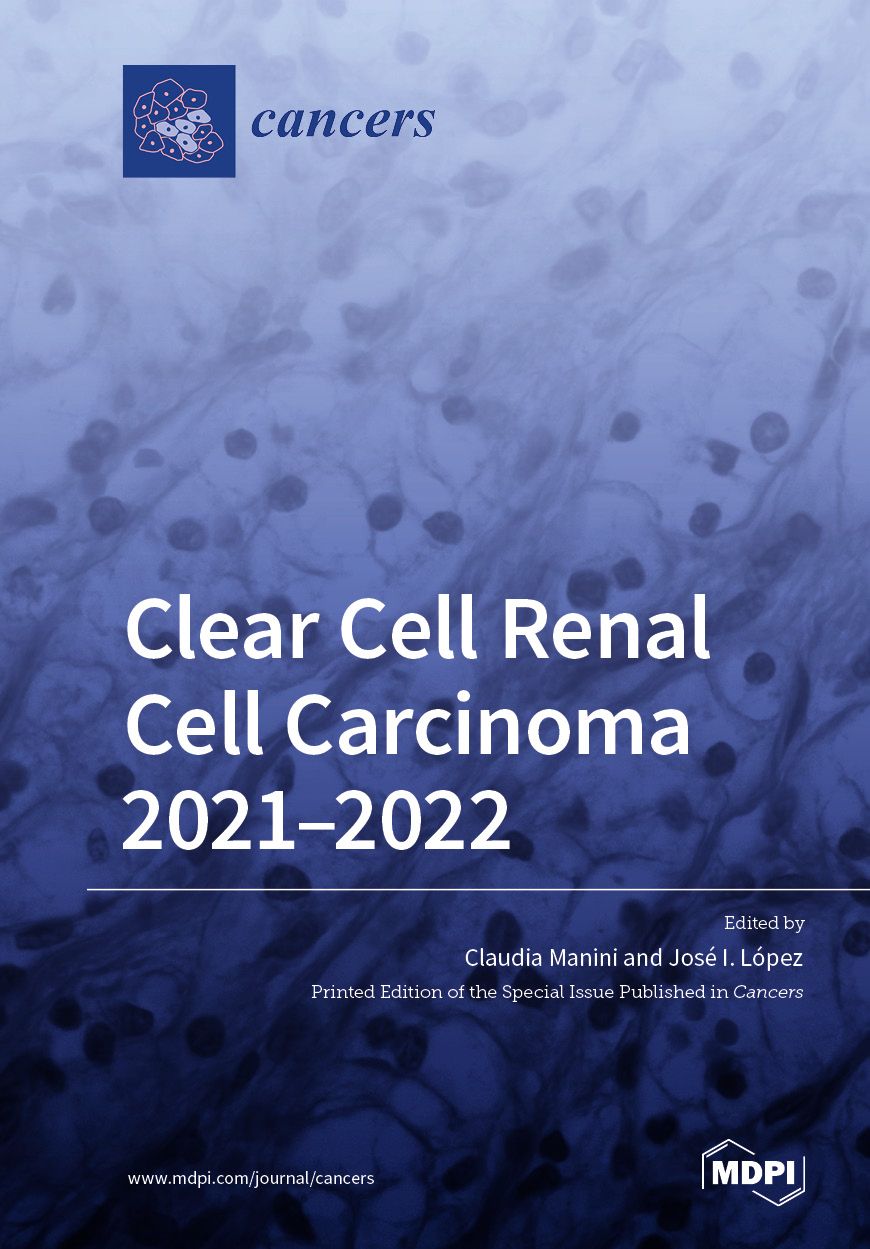 cancers

Clear Cell Renal Cell Carcinoma 2021–2022

Edited by
Claudia Manini and José I. López
Printed Edition of the Special Issue Published in Cancers

www.mdpi.com/journal/cancers

MDPI